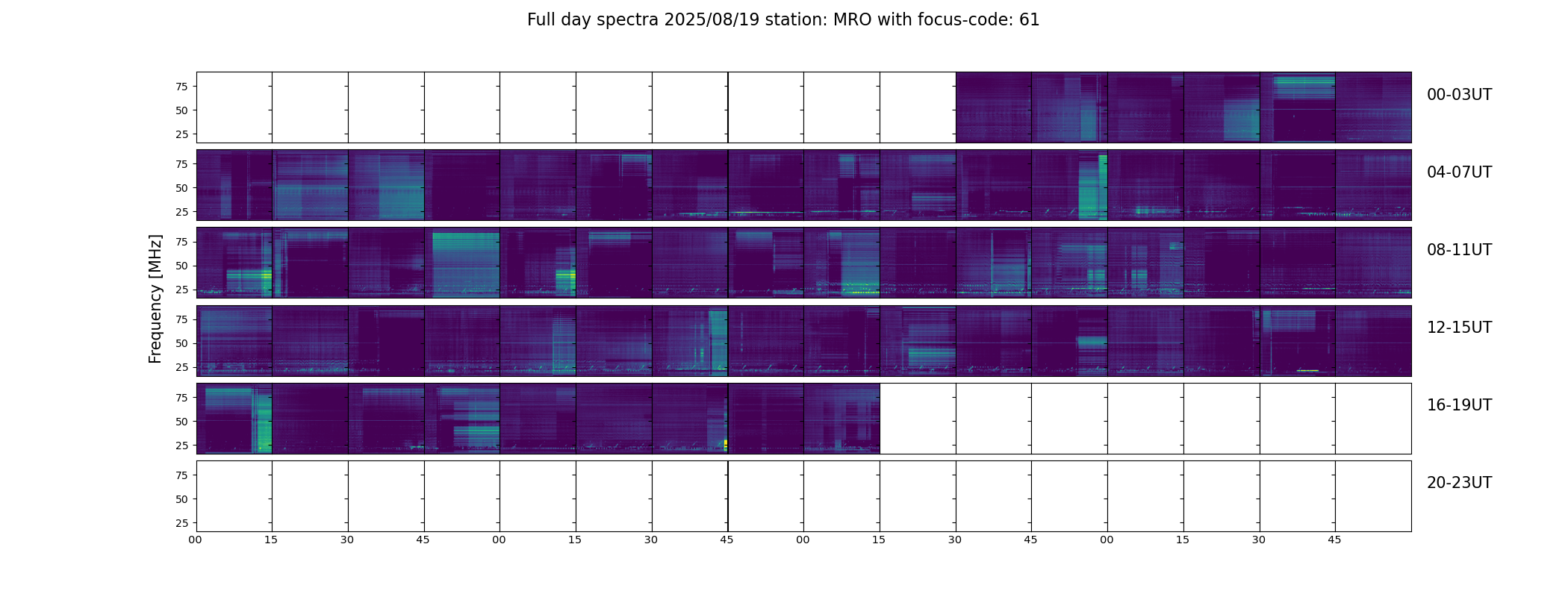 Full day spectra 2025/08/19 station: MRO with focus-code: 61

Frequency [MHz]

75
50
25
00-03UT

75
50
25
04-07UT

75
50
25
08-11UT

75
50
25
12-15UT

75
50
25
16-19UT

75
50
25
20-23UT

00 15 30 45 00 15 30 45 00 15 30 45 00 15 30 45